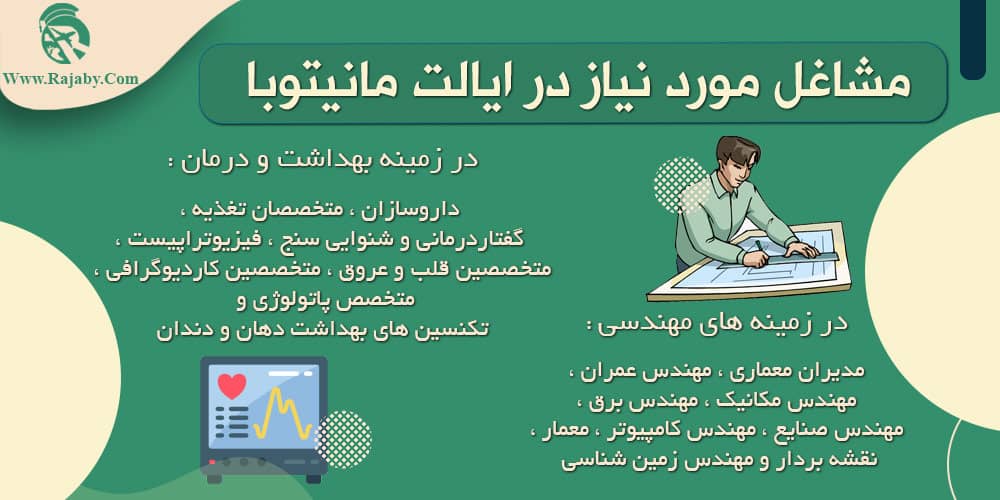 Www.Rajaby.Com

مشاغل مورد نیاز در ایالت مانیتوبا

در زمینه بهداشت و درمان :

داروسازان ، متخصصان تغذیه ، گفتاردرمانی و شنوایی سنج ، فیزیوتراپیست ، متخصصین قلب و عروق ، متخصصین کاردیوگرافی ، متخصص پاتولوژی و تکنسین های بهداشت دهان و دندان

در زمینه های مهندسی :

مدیران معماری ، مهندس عمران ، مهندس مکانیک ، مهندس برق ، مهندس صنایع ، مهندس کامپیوتر ، معمار ، نقشه بردار و مهندس زمین شناسی